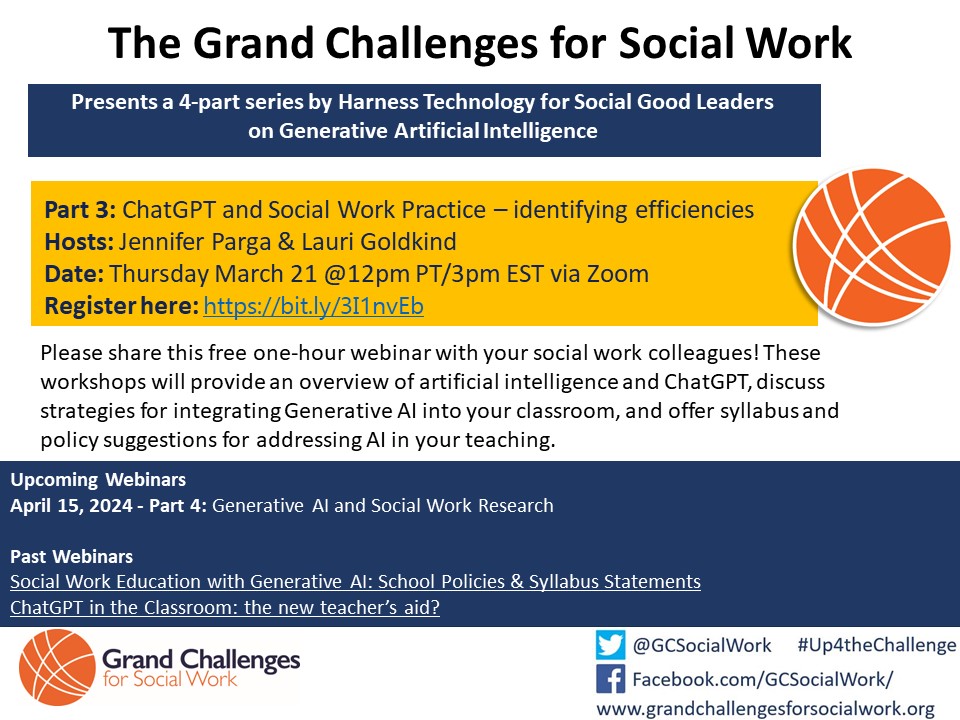 The Grand Challenges for Social Work

Presents a 4-part series by Harness Technology for Social Good Leaders on Generative Artificial Intelligence

Part 3: ChatGPT and Social Work Practice – identifying efficiencies
Hosts: Jennifer Parga & Lauri Goldkind
Date: Thursday March 21 @12pm PT/3pm EST via Zoom
Register here: https://bit.ly/3I1nvEb

Please share this free one-hour webinar with your social work colleagues! These workshops will provide an overview of artificial intelligence and ChatGPT, discuss strategies for integrating Generative AI into your classroom, and offer syllabus and policy suggestions for addressing AI in your teaching.

Upcoming Webinars
April 15, 2024 - Part 4: Generative AI and Social Work Research

Past Webinars
Social Work Education with Generative AI: School Policies & Syllabus Statements
ChatGPT in the Classroom: the new teacher's aid?

Grand Challenges for Social Work

@GCSocialWork #Up4theChallenge
Facebook.com/GCSocialWork/
www.grandchallengesforsocialwork.org